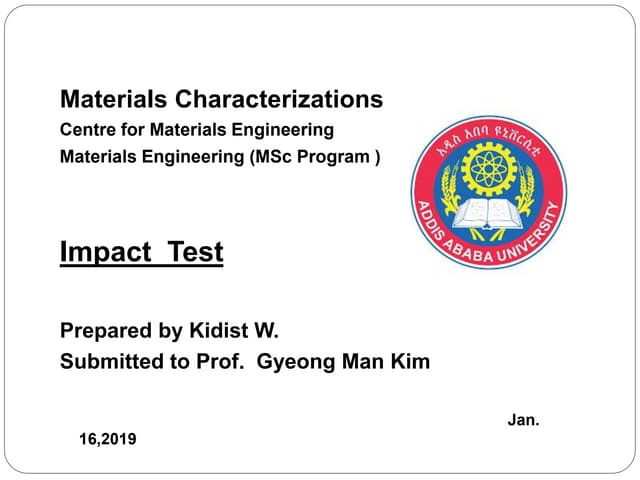 Materials Characterizations
Centre for Materials Engineering
Materials Engineering (MSc Program )

አዲስ አበባ ዩኒቨርሲቲ
ADDIS ABABA UNIVERSITY

Impact Test

Prepared by Kidist W.
Submitted to Prof. Gyeong Man Kim

Jan.
16,2019